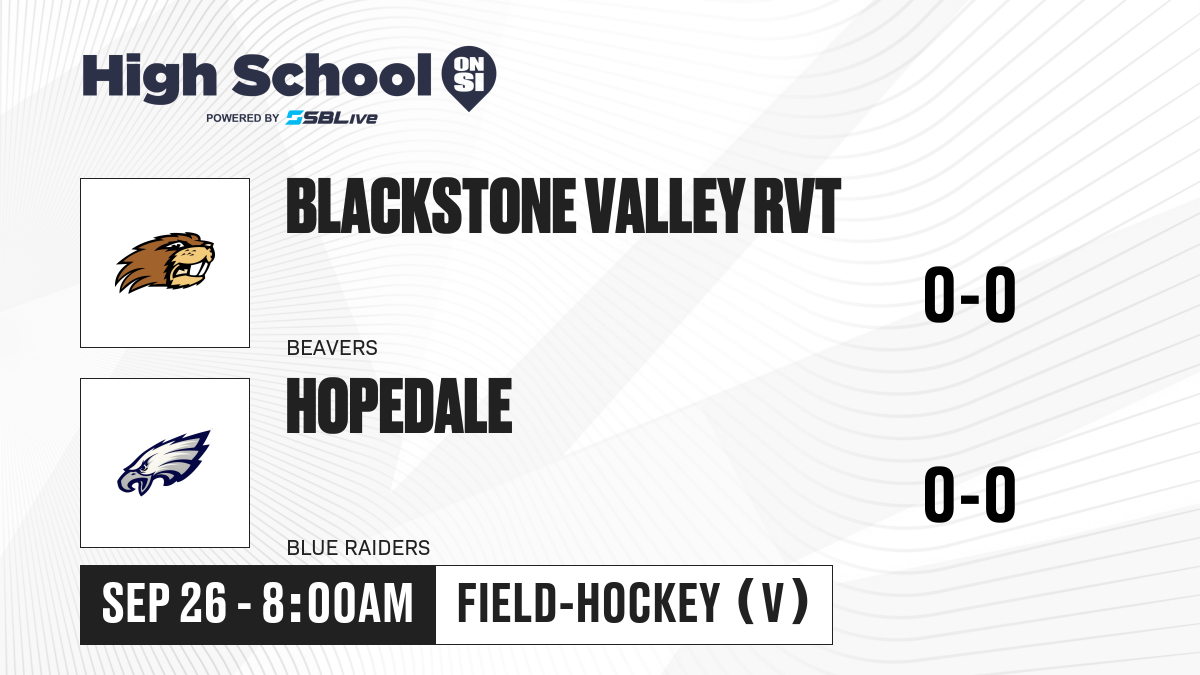 High School ON SI
POWERED BY SBLive

BLACKSTONE VALLEY RVT
BEAVERS
0-0

HOPEDALE
BLUE RAIDERS
0-0

SEP 26 - 8:00AM
FIELD-HOCKEY (V)